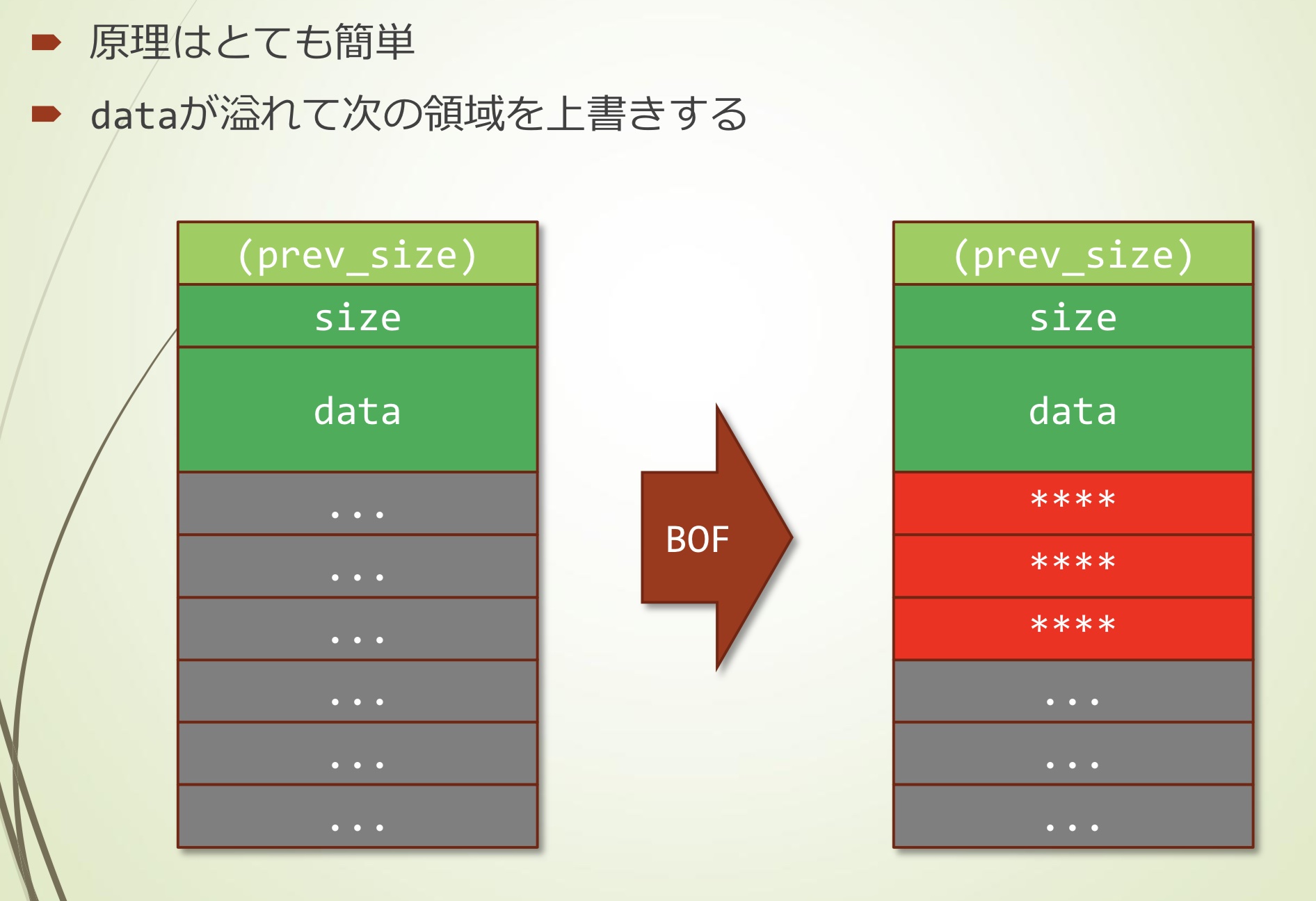 原理はとても簡単

dataが溢れて次の領域を上書きする

(prev_size)
size
data
...
...
...
...
...
...

BOF

(prev_size)
size
data
****
****
****
...
...
...